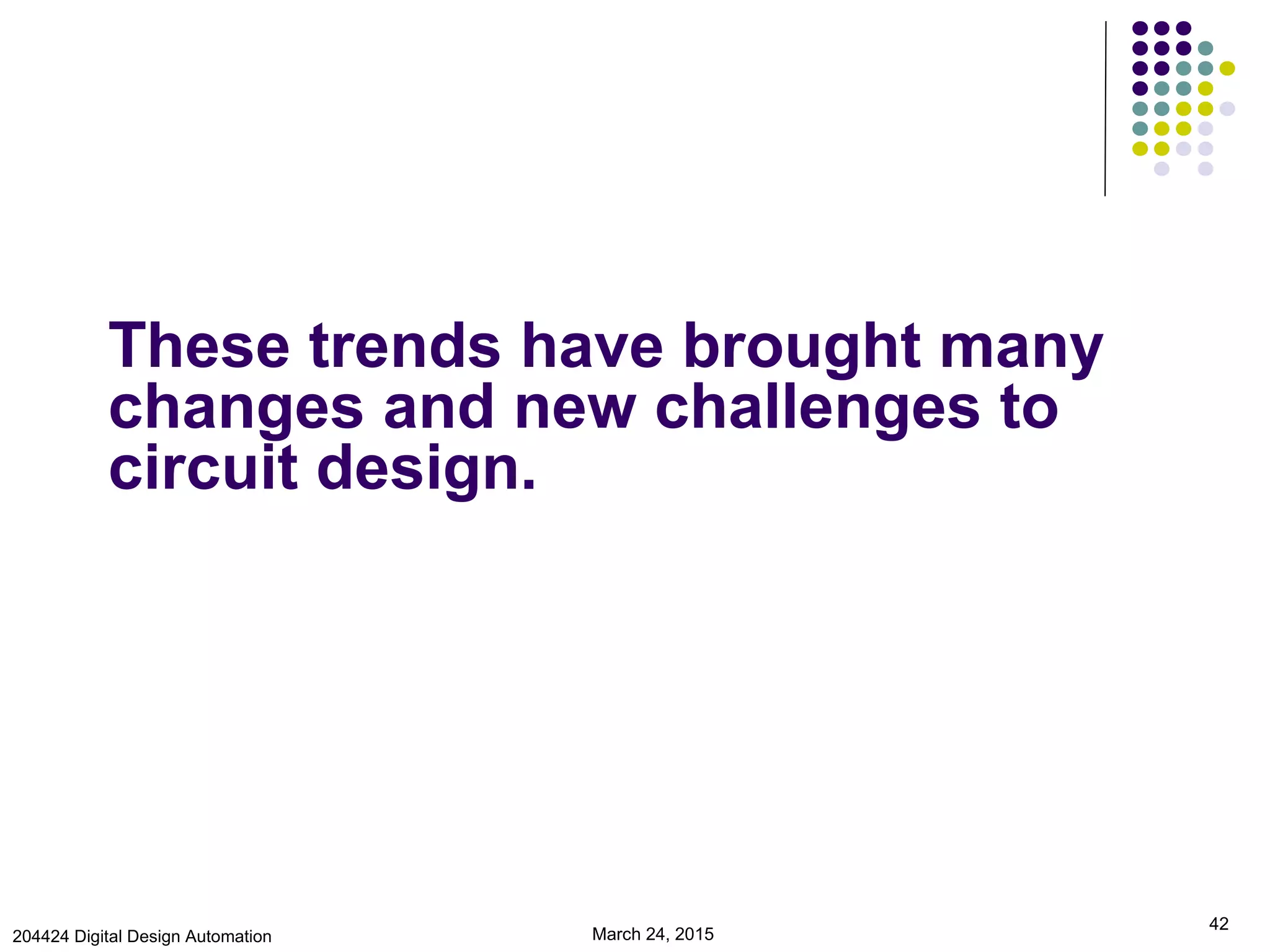 These trends have brought many changes and new challenges to circuit design.

204424 Digital Design Automation

March 24, 2015

42